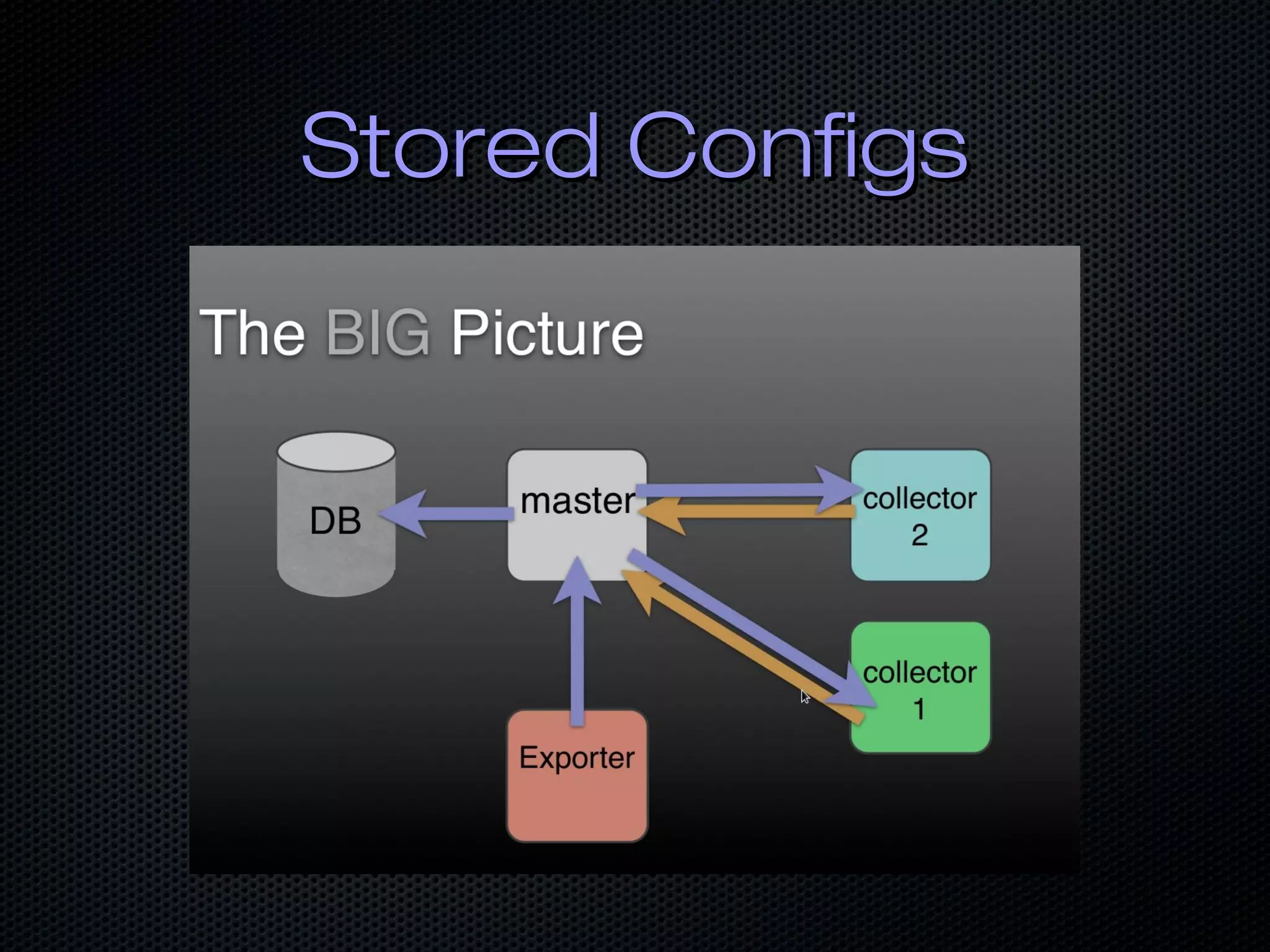 Stored Configs

The BIG Picture

DB

master

collector 2

collector 1

Exporter